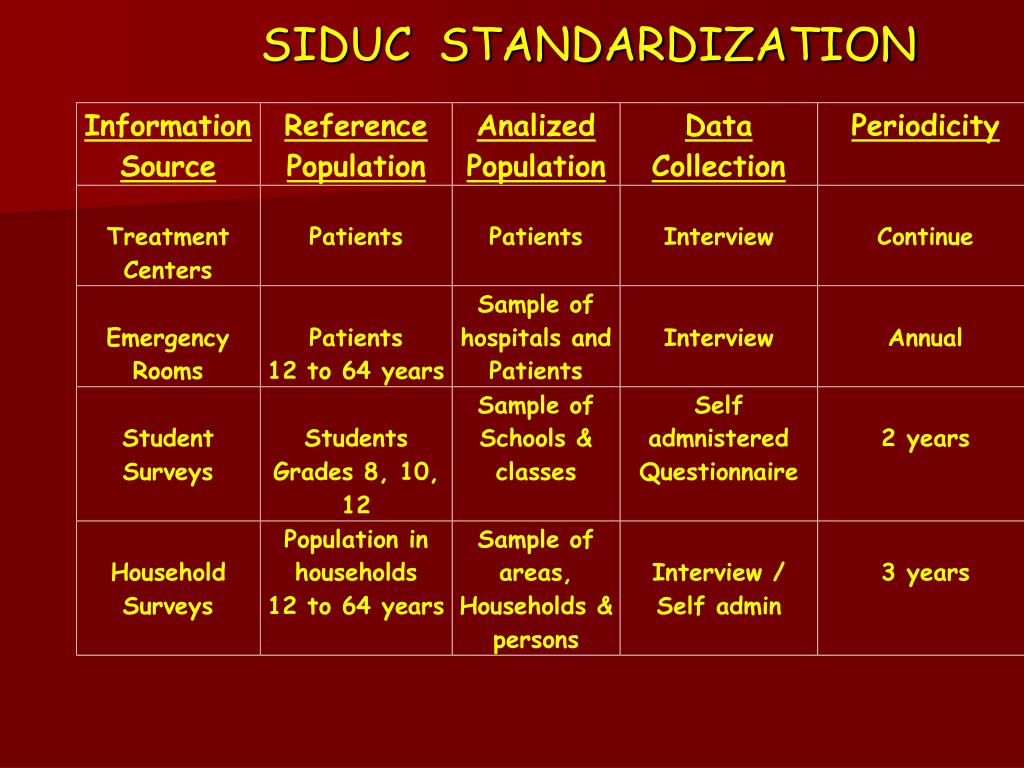 SIDUC STANDARDIZATION

| Information Source | Reference Population | Analized Population | Data Collection | Periodicity |
|---|---|---|---|---|
| Treatment Centers | Patients | Patients | Interview | Continue |
| Emergency Rooms | Patients 12 to 64 years | Sample of hospitals and Patients | Interview | Annual |
| Student Surveys | Students Grades 8, 10, 12 | Sample of Schools & classes | Self admnistered Questionnaire | 2 years |
| Household Surveys | Population in households 12 to 64 years | Sample of areas, Households & persons | Interview / Self admin | 3 years |